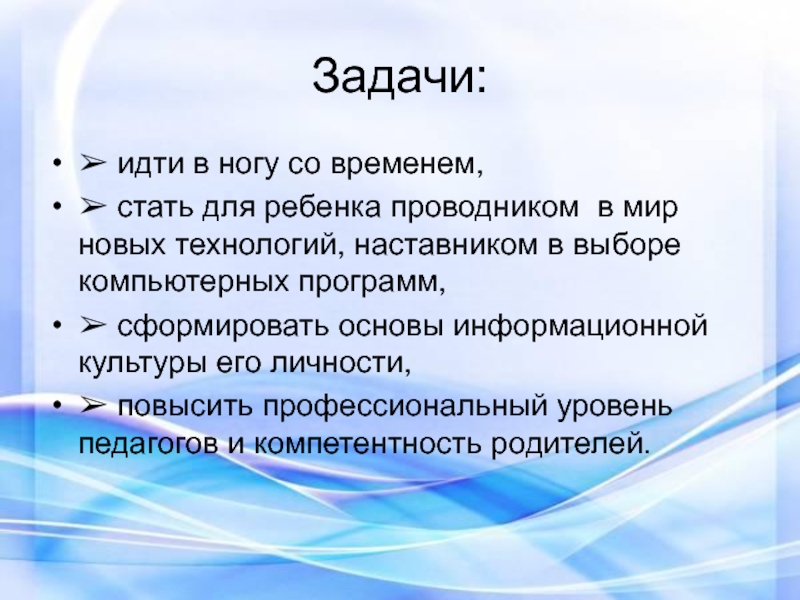 Задачи:

• ➢ идти в ногу со временем,
• ➢ стать для ребенка проводником в мир новых технологий, наставником в выборе компьютерных программ,
• ➢ сформировать основы информационной культуры его личности,
• ➢ повысить профессиональный уровень педагогов и компетентность родителей.